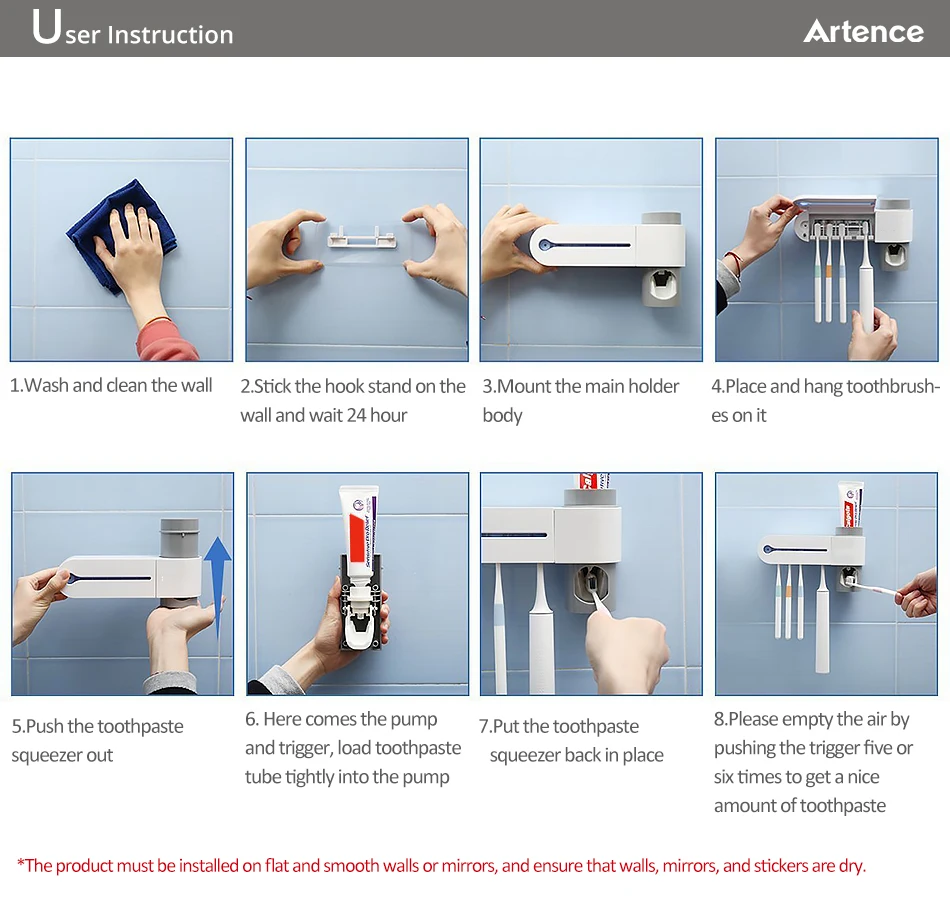 User Instruction

Artence

1.Wash and clean the wall

2.Stick the hook stand on the wall and wait 24 hour

3.Mount the main holder body

4.Place and hang toothbrushes on it

5.Push the toothpaste squeezer out

6. Here comes the pump and trigger, load toothpaste tube tightly into the pump

7.Put the toothpaste squeezer back in place

8.Please empty the air by pushing the trigger five or six times to get a nice amount of toothpaste

*The product must be installed on flat and smooth walls or mirrors, and ensure that walls, mirrors, and stickers are dry.